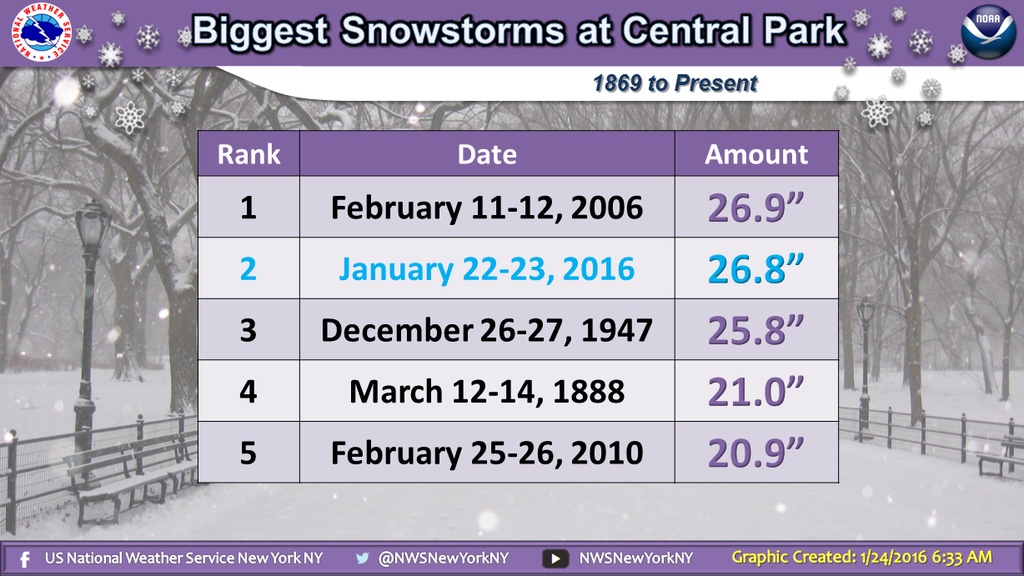 NATIONAL WEATHER SERVICE

Biggest Snowstorms at Central Park

NOAA

1869 to Present

| Rank | Date | Amount |
|---|---|---|
| 1 | February 11-12, 2006 | 26.9” |
| 2 | January 22-23, 2016 | 26.8” |
| 3 | December 26-27, 1947 | 25.8” |
| 4 | March 12-14, 1888 | 21.0” |
| 5 | February 25-26, 2010 | 20.9” |

US National Weather Service New York NY @NWSNewYorkNY NWSNewYorkNY Graphic Created: 1/24/2016 6:33 AM